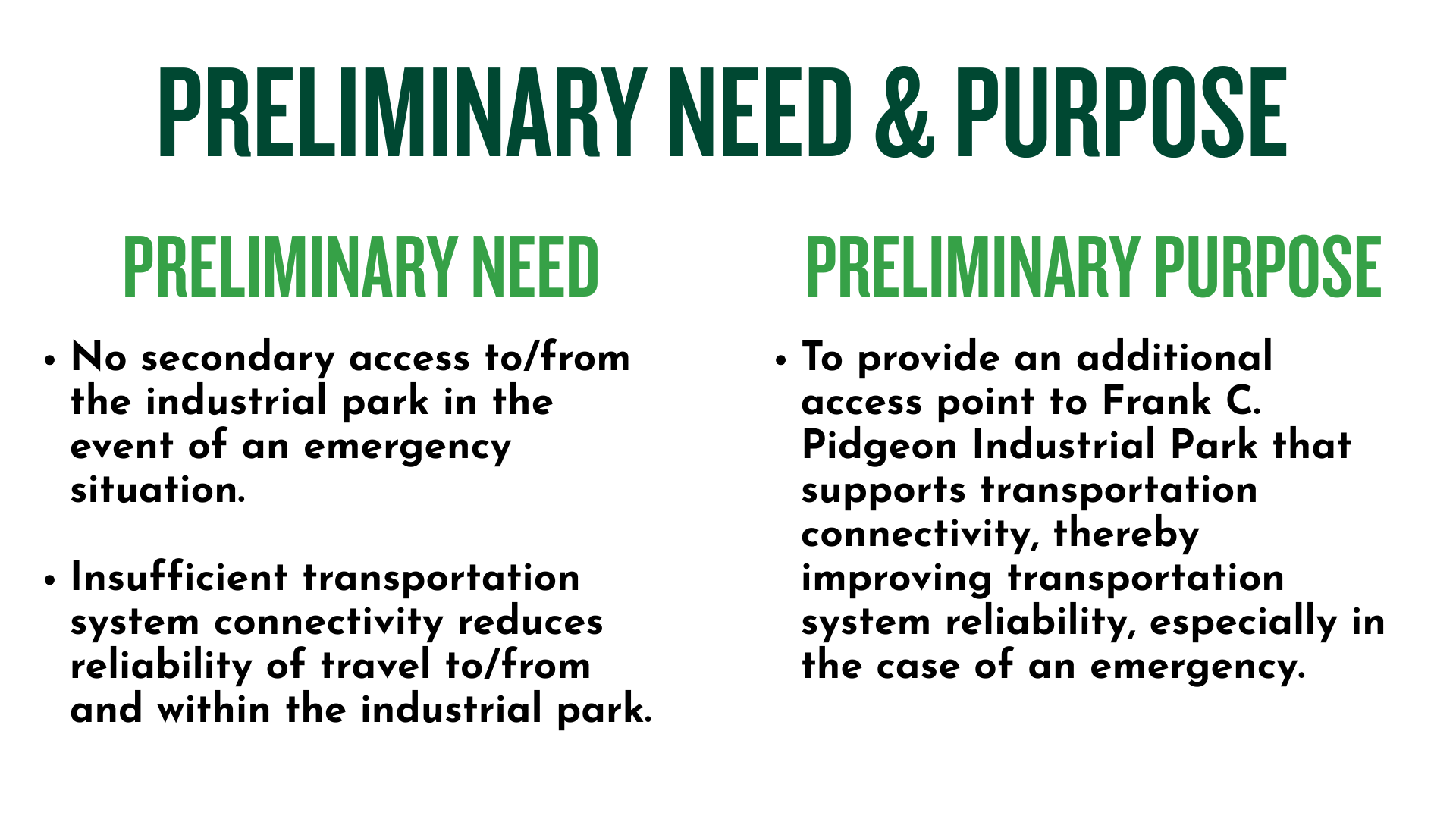 PRELIMINARY NEED & PURPOSE

PRELIMINARY NEED

• No secondary access to/from the industrial park in the event of an emergency situation.

• Insufficient transportation system connectivity reduces reliability of travel to/from and within the industrial park.

PRELIMINARY PURPOSE

• To provide an additional access point to Frank C. Pidgeon Industrial Park that supports transportation connectivity, thereby improving transportation system reliability, especially in the case of an emergency.